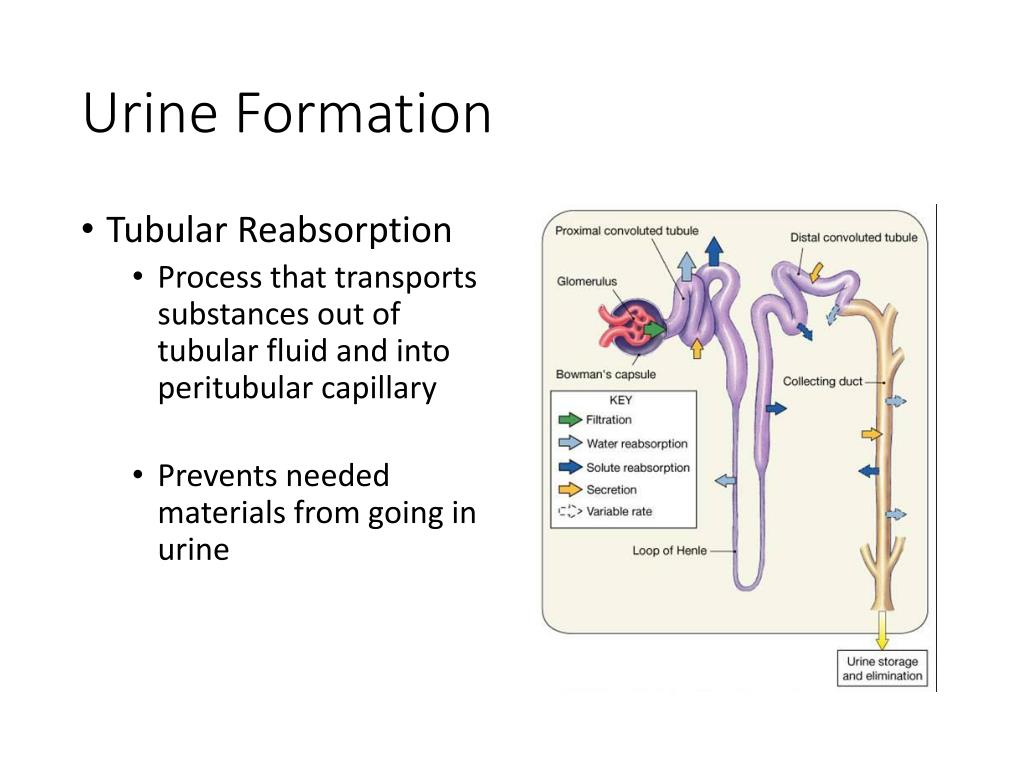 Urine Formation

• Tubular Reabsorption
• Process that transports substances out of tubular fluid and into peritubular capillary

• Prevents needed materials from going in urine

Proximal convoluted tubule
Distal convoluted tubule
Glomerulus
Bowman's capsule
Collecting duct
KEY
Filtration
Water reabsorption
Solute reabsorption
Secretion
Variable rate
Loop of Henle
Urine storage and elimination